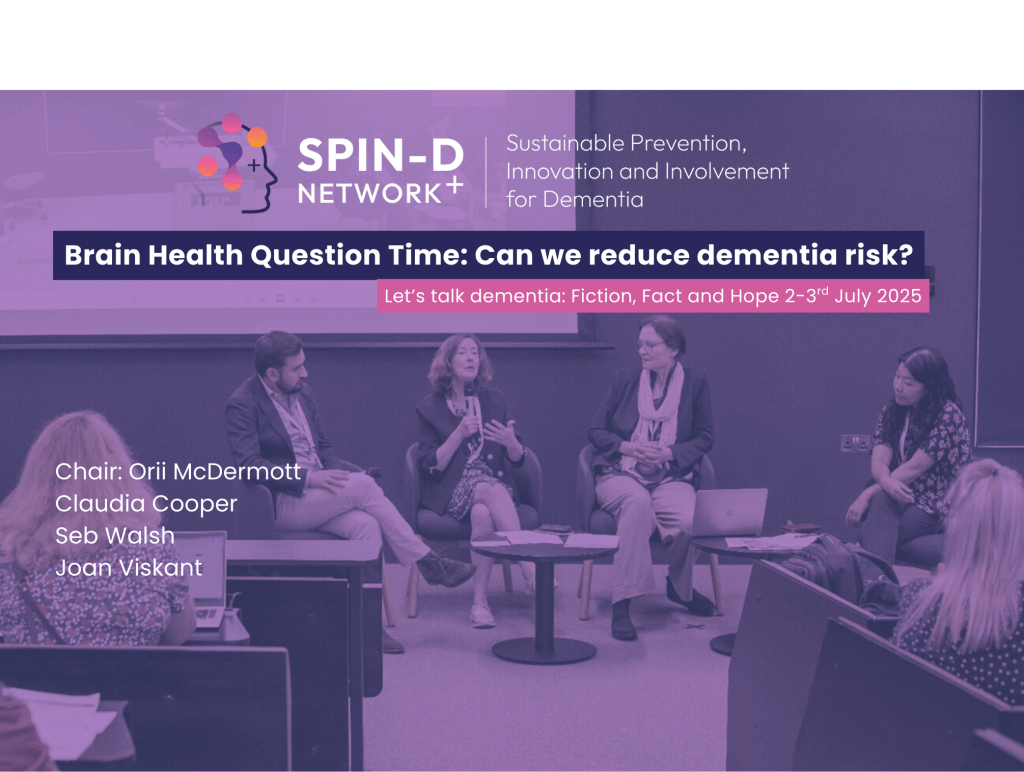 SPIN-D NETWORK+

Sustainable Prevention, Innovation and Involvement for Dementia

Brain Health Question Time: Can we reduce dementia risk?

Let's talk dementia: Fiction, Fact and Hope 2-3$^{rd}$ July 2025

Chair: Orii McDermott
Claudia Cooper
Seb Walsh
Joan Viskant